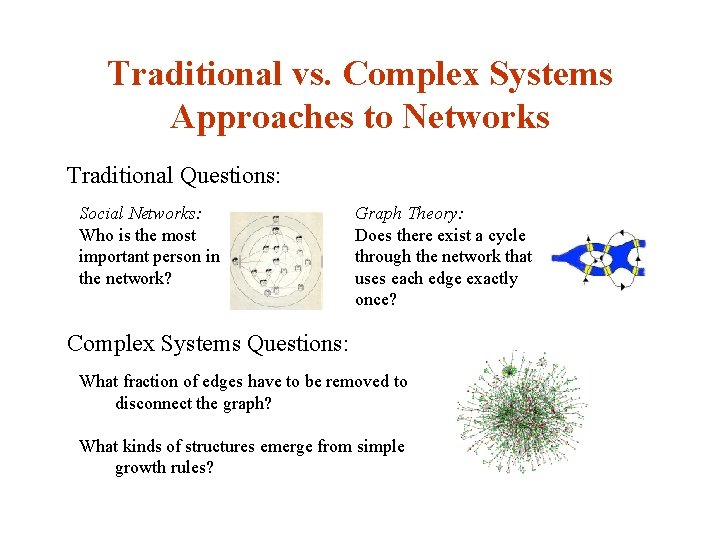 Traditional vs. Complex Systems Approaches to Networks

Traditional Questions:

Social Networks:
Who is the most important person in the network?

Graph Theory:
Does there exist a cycle through the network that uses each edge exactly once?

Complex Systems Questions:

What fraction of edges have to be removed to disconnect the graph?

What kinds of structures emerge from simple growth rules?